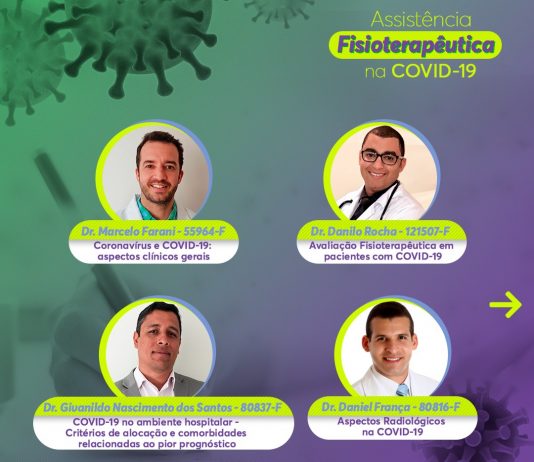 Assistência
Fisioterapêutica
na COVID-19

Dr. Marcelo Farani - 55964-F
Coronavírus e COVID-19: aspectos clínicos gerais

Dr. Danilo Rocha - 121507-F
Avaliação Fisioterapêutica em pacientes com COVID-19

Dr. Givanildo Nascimento dos Santos - 80837-F
COVID-19 no ambiente hospitalar - Critérios de alocação e comorbidades relacionadas ao pior prognóstico

Dr. Daniel França - 80816-F
Aspectos Radiológicos na COVID-19